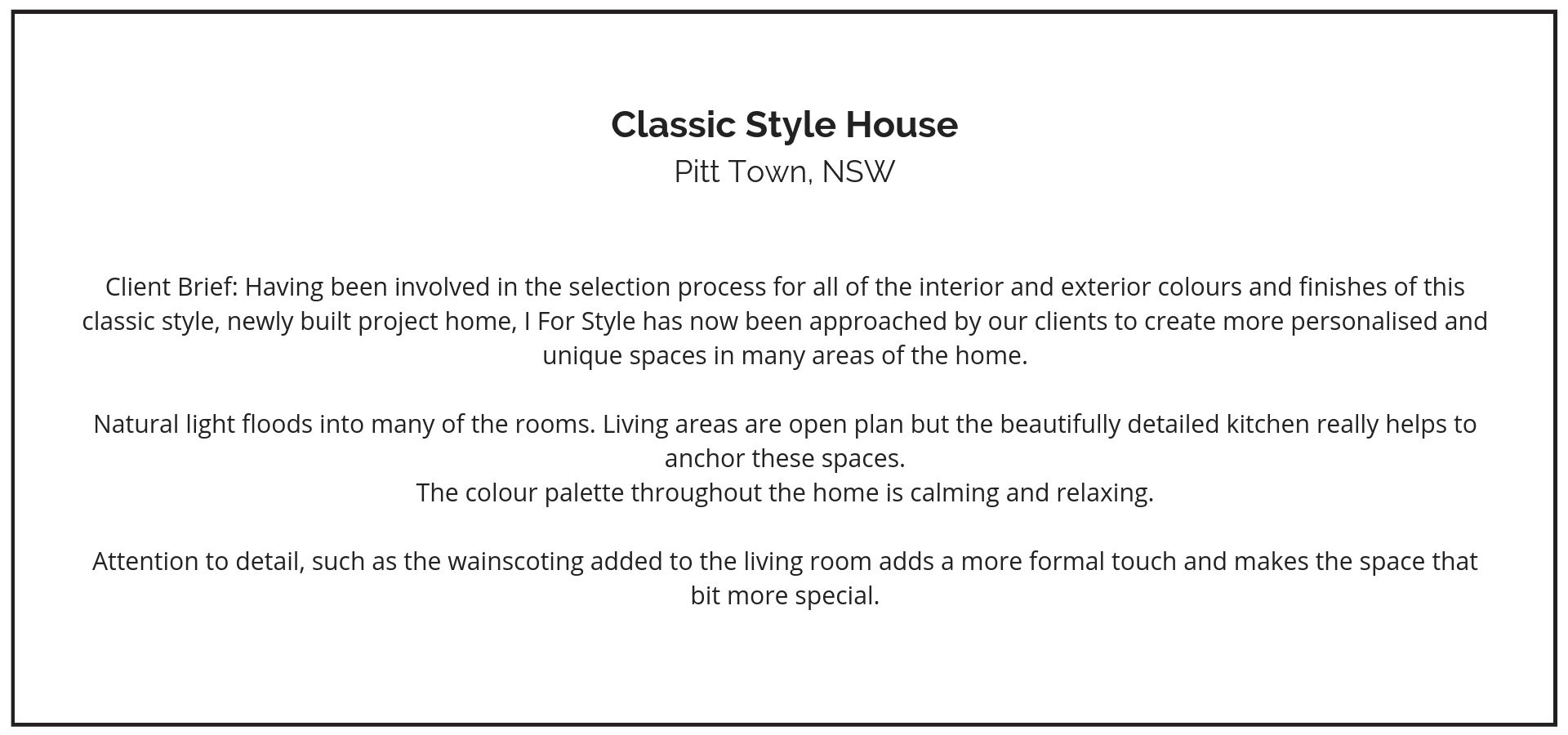 Classic Style House
Pitt Town, NSW

Client Brief: Having been involved in the selection process for all of the interior and exterior colours and finishes of this classic style, newly built project home, I For Style has now been approached by our clients to create more personalised and unique spaces in many areas of the home.

Natural light floods into many of the rooms. Living areas are open plan but the beautifully detailed kitchen really helps to anchor these spaces.
The colour palette throughout the home is calming and relaxing.

Attention to detail, such as the wainscoting added to the living room adds a more formal touch and makes the space that bit more special.